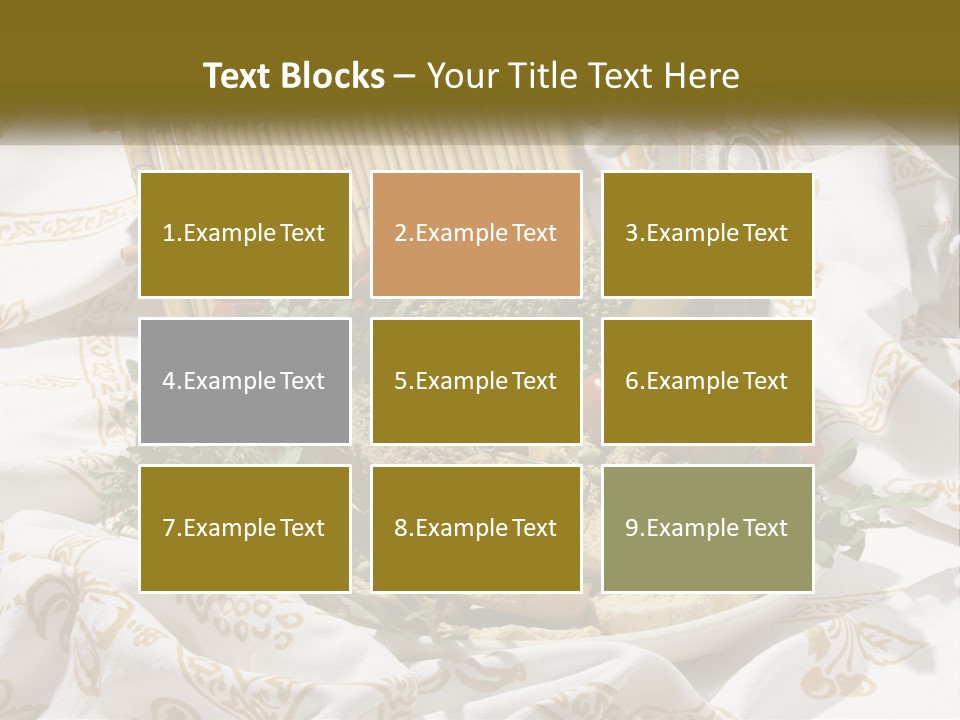 Text Blocks – Your Title Text Here

1.Example Text

2.Example Text

3.Example Text

4.Example Text

5.Example Text

6.Example Text

7.Example Text

8.Example Text

9.Example Text